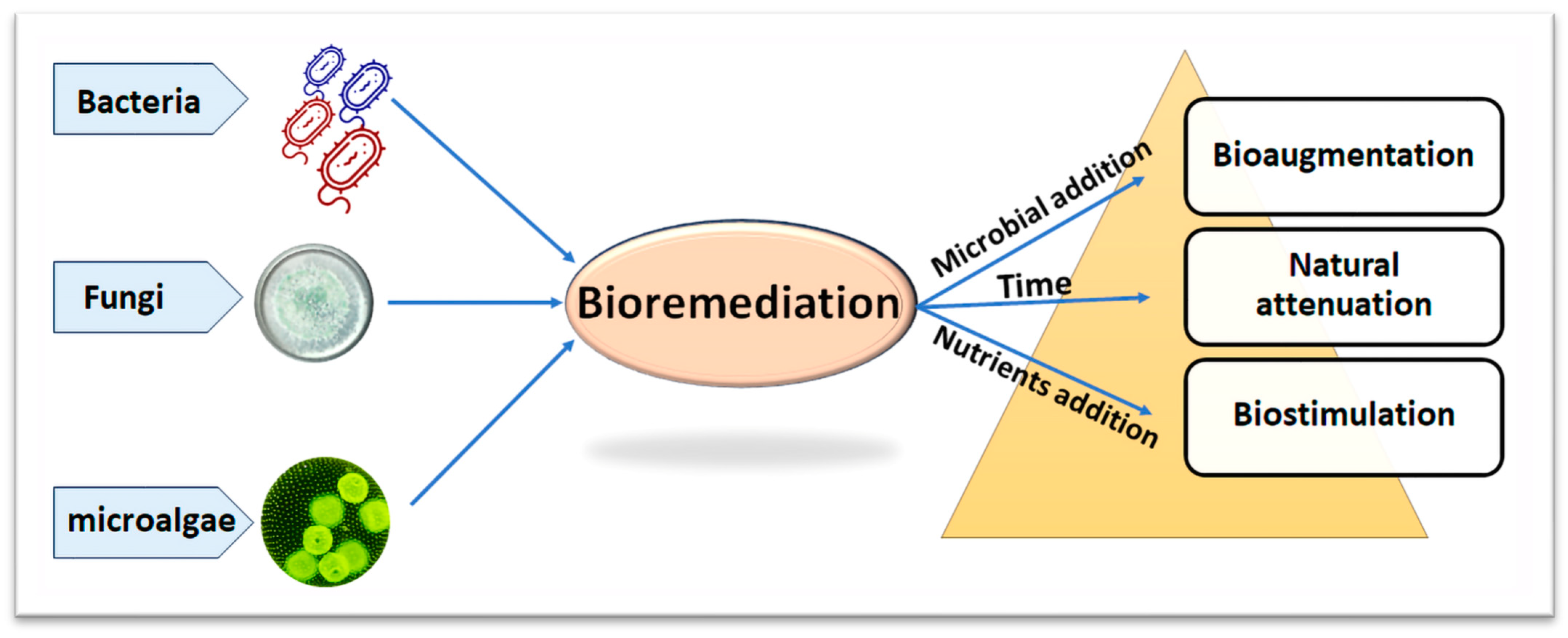 Bacteria

Fungi

microalgae

Bioremediation

Microbial addition

Time

Nutrients addition

Bioaugmentation

Natural attenuation

Biostimulation